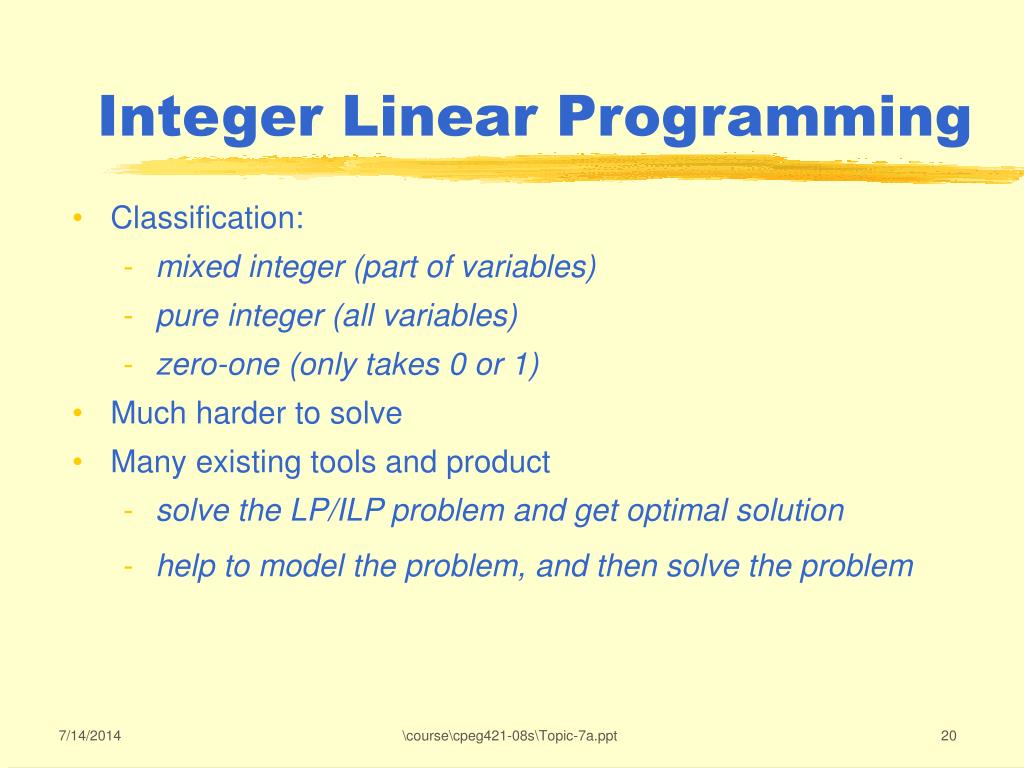 Integer Linear Programming

• Classification:
  - mixed integer (part of variables)
  - pure integer (all variables)
  - zero-one (only takes 0 or 1)
• Much harder to solve
• Many existing tools and product
  - solve the LP/ILP problem and get optimal solution
  - help to model the problem, and then solve the problem

7/14/2014 \course\cpeg421-08s\Topic-7a.ppt 20